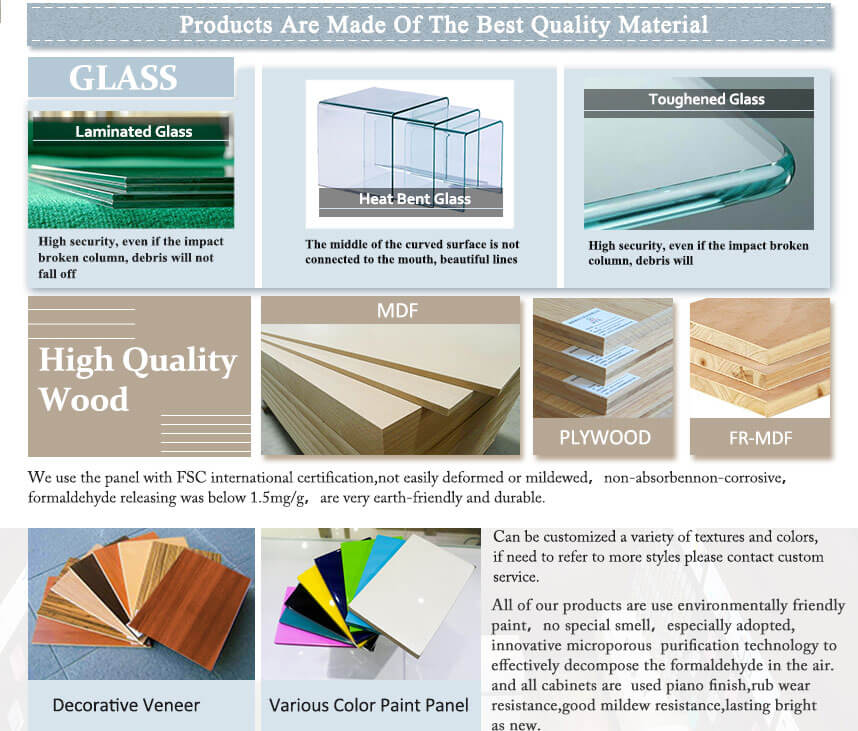 Products Are Made Of The Best Quality Material

GLASS

Laminated Glass

High security, even if the impact broken column, debris will not fall off

Heat Bent Glass

The middle of the curved surface is not connected to the mouth, beautiful lines

Toughened Glass

High security, even if the impact broken column, debris will

High Quality Wood

MDF

PLYWOOD

FR-MDF

We use the panel with FSC international certification,not easily deformed or mildewed, non-absorbennon-corrosive, formaldehyde releasing was below 1.5mg/g, are very earth-friendly and durable.

Decorative Veneer

Various Color Paint Panel

Can be customized a variety of textures and colors, if need to refer to more styles please contact custom service.

All of our products are use environmentally friendly paint, no special smell, especially adopted, innovative microporous purification technology to effectively decompose the formaldehyde in the air. and all cabinets are used piano finish,rub wear resistance,good mildew resistance,lasting bright as new.